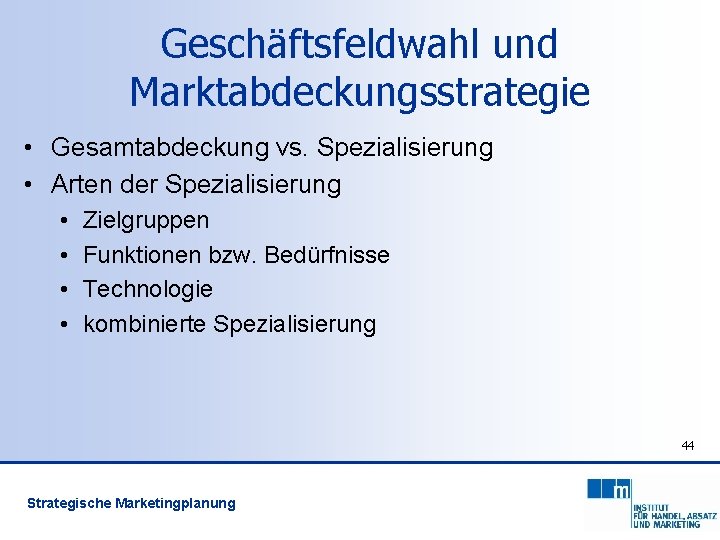 Geschäftsfeldwahl und Marktabdeckungsstrategie

• Gesamtabdeckung vs. Spezialisierung
• Arten der Spezialisierung
  • Zielgruppen
  • Funktionen bzw. Bedürfnisse
  • Technologie
  • kombinierte Spezialisierung

44

Strategische Marketingplanung

m
INSTITUT
FÜR HANDEL, ABSATZ
UND MARKETING